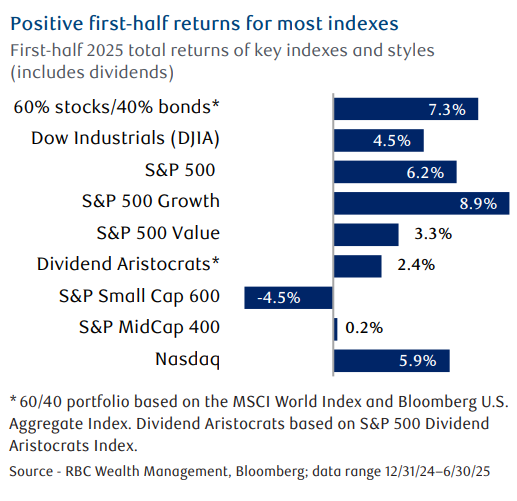 Positive first-half returns for most indexes

First-half 2025 total returns of key indexes and styles (includes dividends)

60% stocks/40% bonds* 7.3%
Dow Industrials (DJIA) 4.5%
S&P 500 6.2%
S&P 500 Growth 8.9%
S&P 500 Value 3.3%
Dividend Aristocrats* 2.4%
S&P Small Cap 600 -4.5%
S&P MidCap 400 0.2%
Nasdaq 5.9%

* 60/40 portfolio based on the MSCI World Index and Bloomberg U.S. Aggregate Index. Dividend Aristocrats based on S&P 500 Dividend Aristocrats Index.

Source - RBC Wealth Management, Bloomberg; data range 12/31/24–6/30/25